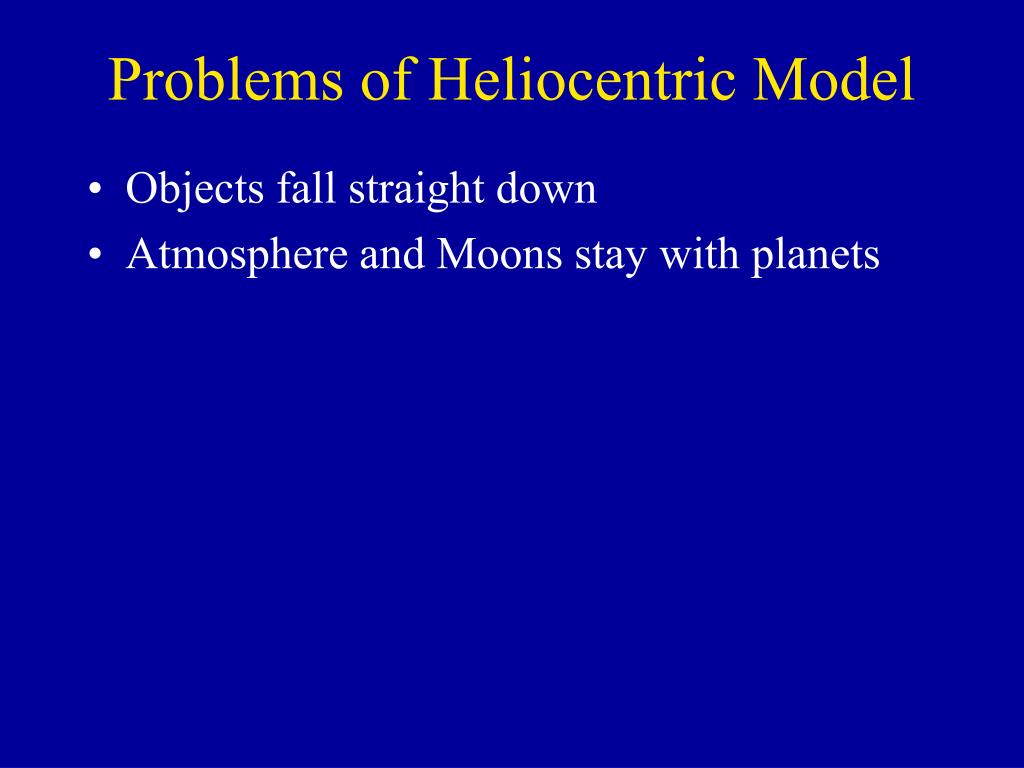 Problems of Heliocentric Model

• Objects fall straight down
• Atmosphere and Moons stay with planets